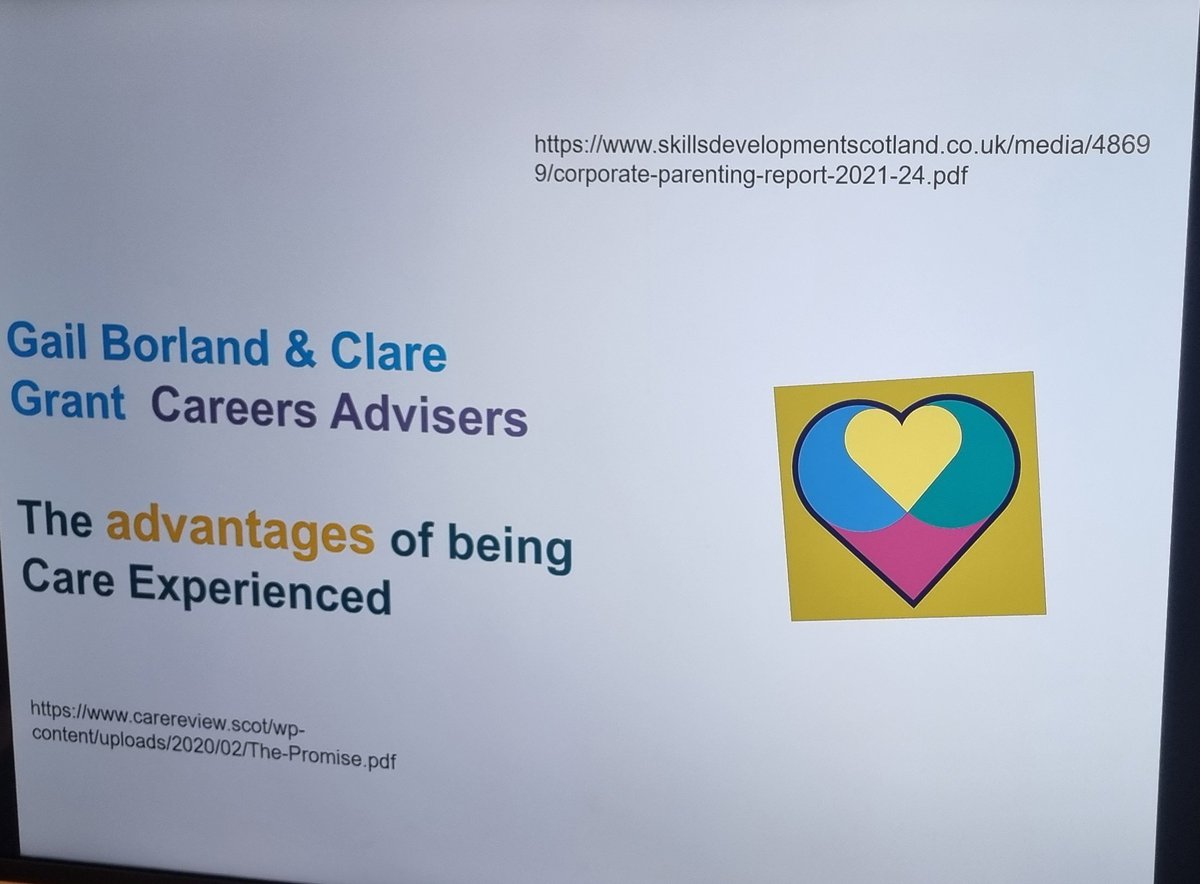 https://www.skillsdevelopmentscotland.co.uk/media/48699/corporate-parenting-report-2021-24.pdf

Gail Borland & Clare Grant Careers Advisers

The advantages of being Care Experienced

https://www.carereview.scot/wp-content/uploads/2020/02/The-Promise.pdf